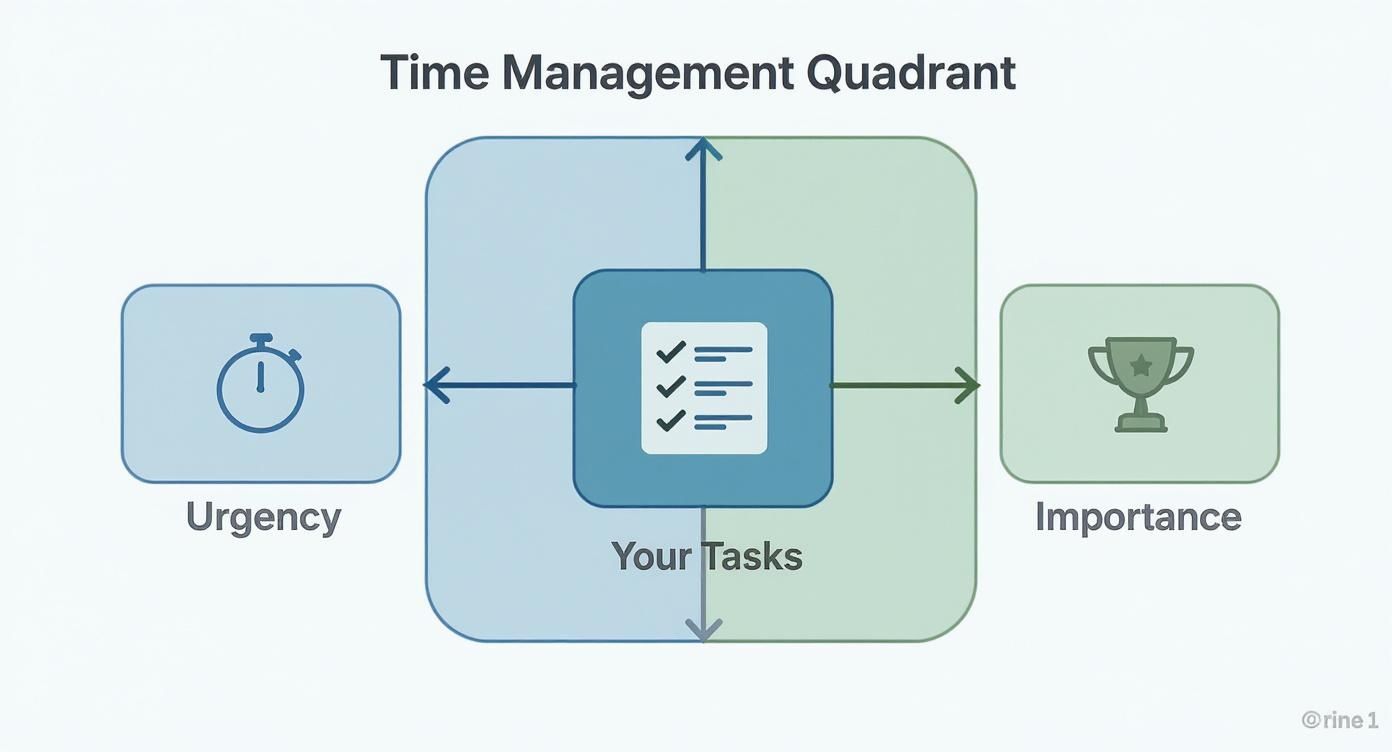 Time Management Quadrant

Urgency

Your Tasks

Importance

©rine 1